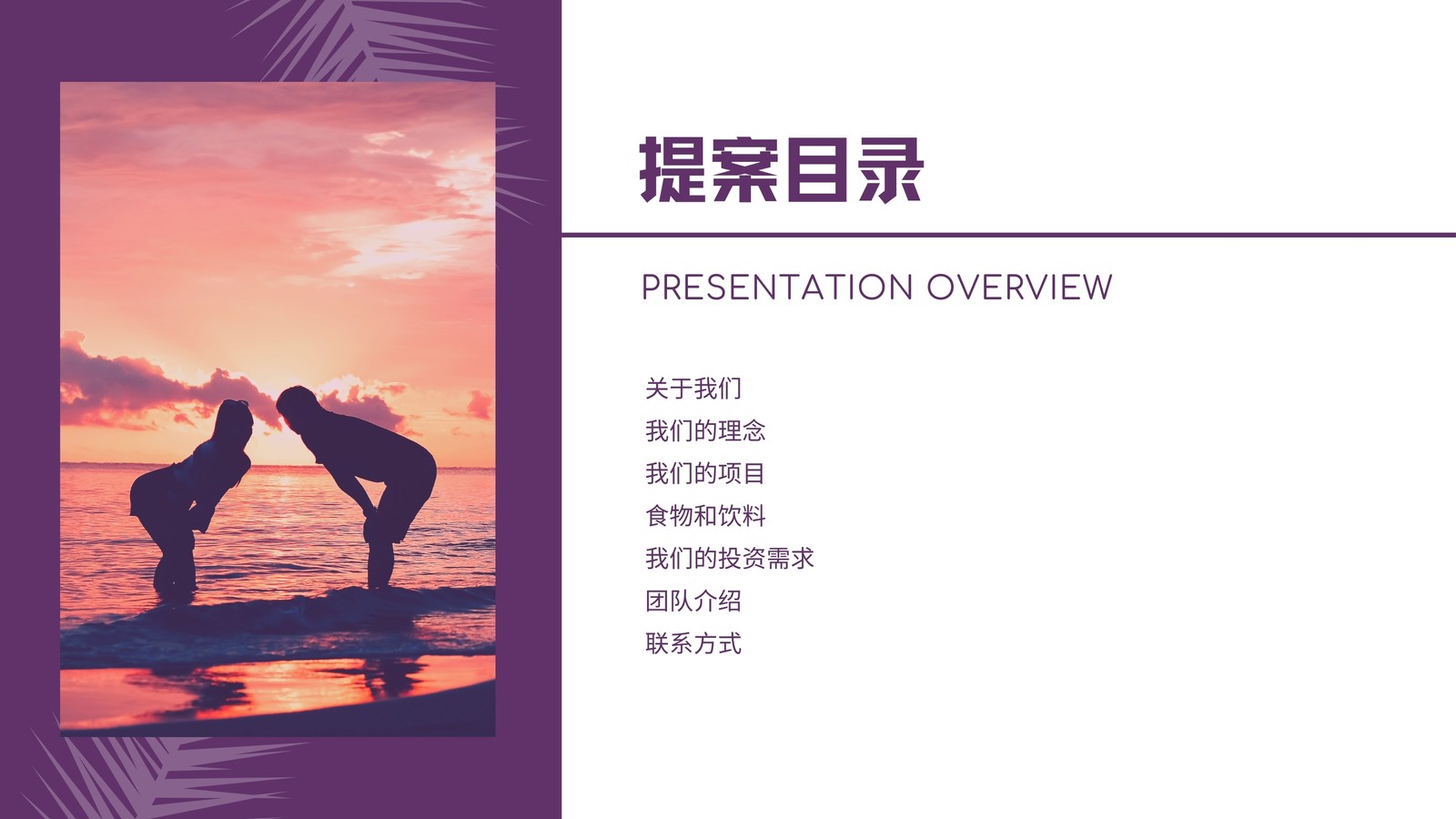 提案目录

PRESENTATION OVERVIEW

关于我们
我们的理念
我们的项目
食物和饮料
我们的投资需求
团队介绍
联系方式